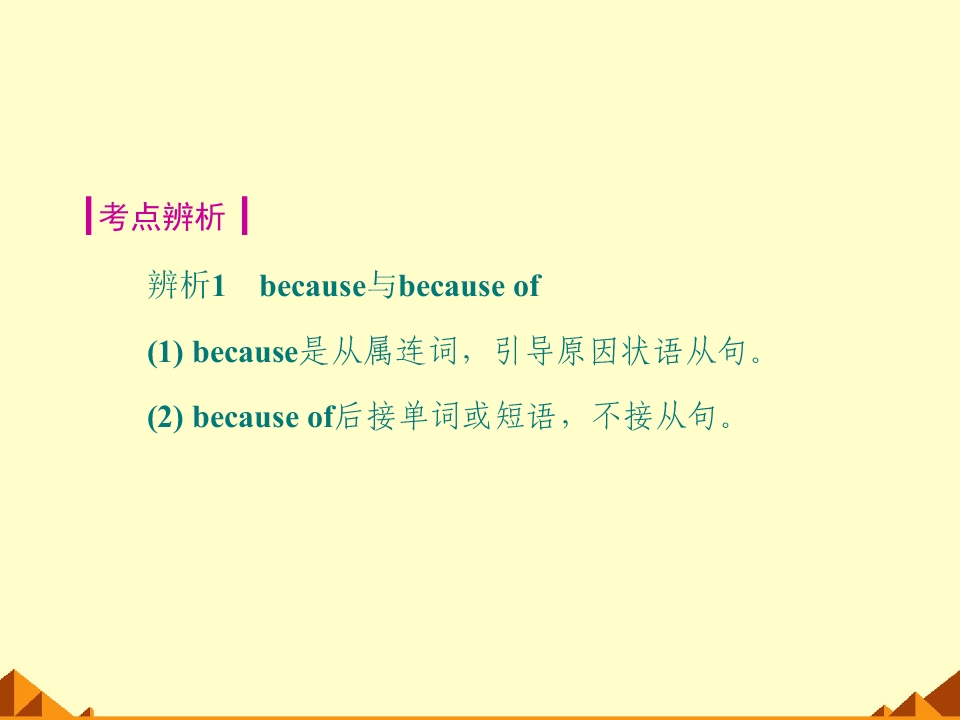 考点辨析

辨析1 because与because of

(1) because是从属连词，引导原因状语从句。

(2) because of后接单词或短语，不接从句。